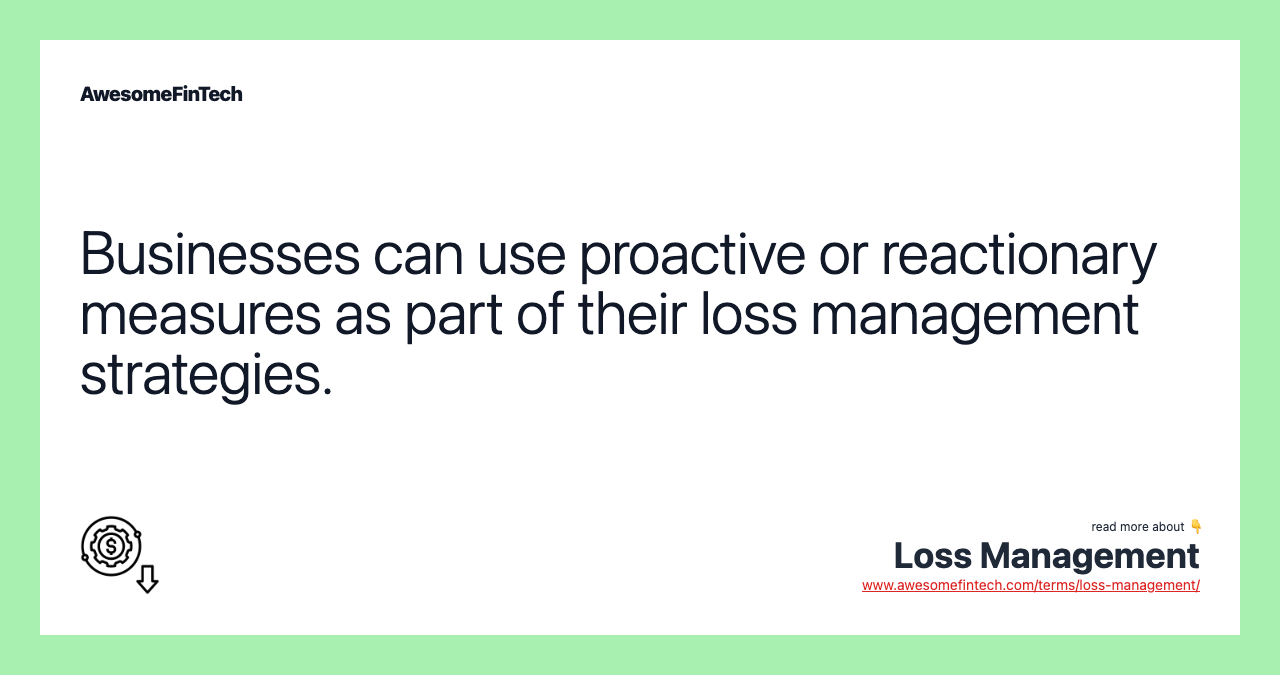 AwesomeFinTech

Businesses can use proactive or reactionary measures as part of their loss management strategies.

read more about 👇
Loss Management
www.awesomefintech.com/terms/loss-management/